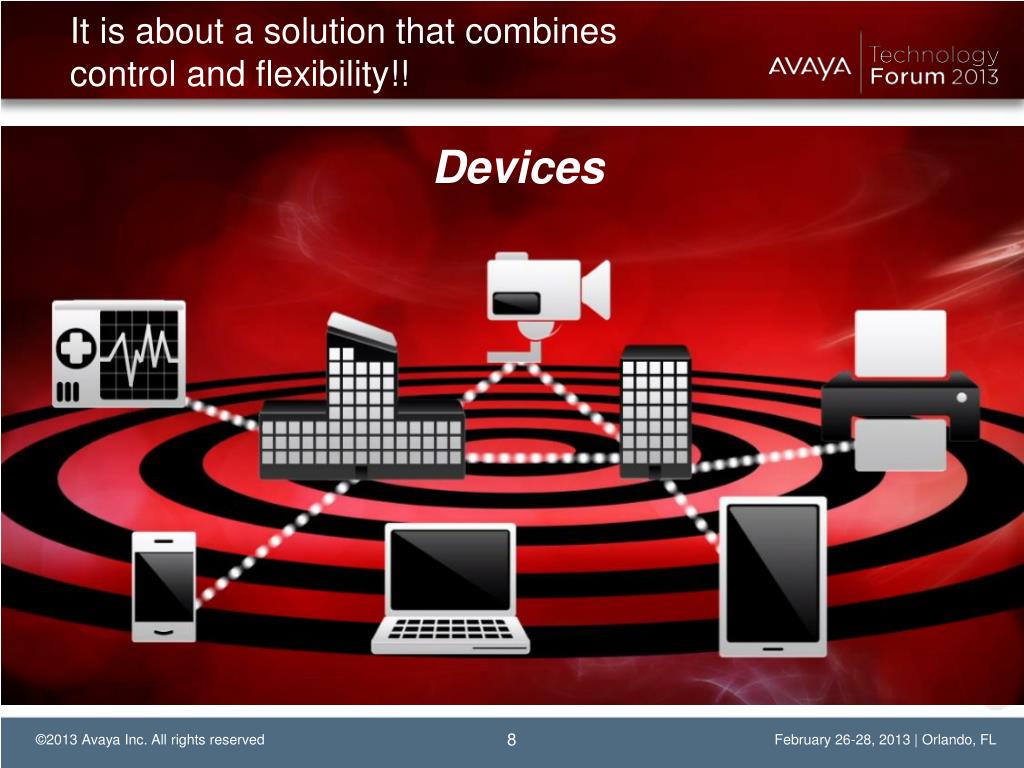 It is about a solution that combines control and flexibility!!

AVAYA Technology Forum 2013

Devices

©2013 Avaya Inc. All rights reserved

8

February 26-28, 2013 | Orlando, FL